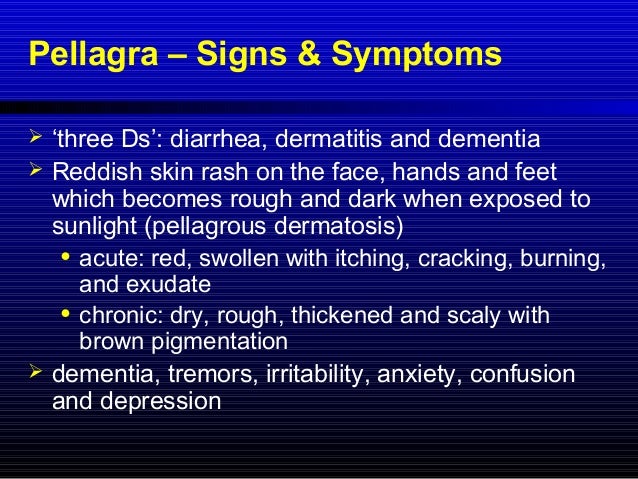 Pellagra – Signs & Symptoms

➢ 'three Ds': diarrhea, dermatitis and dementia
➢ Reddish skin rash on the face, hands and feet which becomes rough and dark when exposed to sunlight (pellagrous dermatosis)
• acute: red, swollen with itching, cracking, burning, and exudate
• chronic: dry, rough, thickened and scaly with brown pigmentation
➢ dementia, tremors, irritability, anxiety, confusion and depression